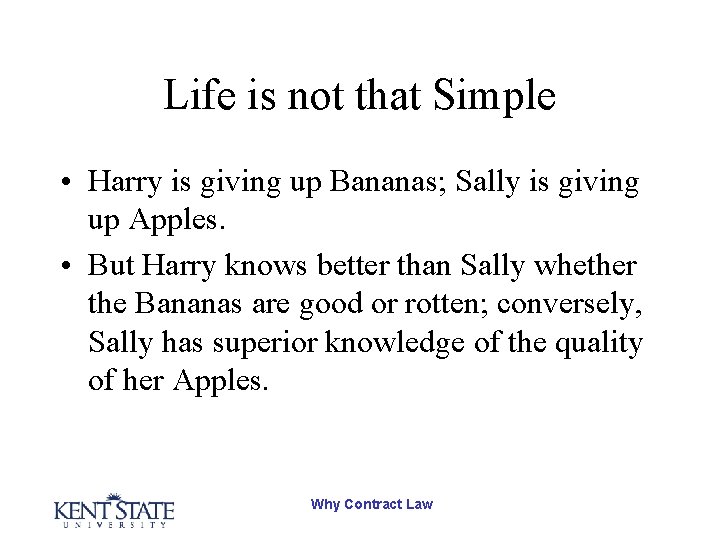 Life is not that Simple

• Harry is giving up Bananas; Sally is giving up Apples.

• But Harry knows better than Sally whether the Bananas are good or rotten; conversely, Sally has superior knowledge of the quality of her Apples.

KENT STATE UNIVERSITY

Why Contract Law